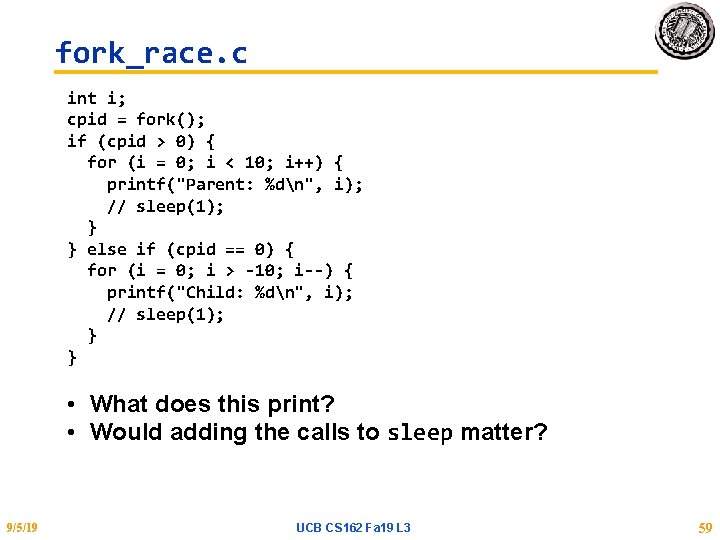 fork_race.c

int i;
cpid = fork();
if (cpid > 0) {
  for (i = 0; i < 10; i++) {
    printf("Parent: %d\n", i);
    // sleep(1);
  }
} else if (cpid == 0) {
  for (i = 0; i > -10; i--) {
    printf("Child: %d\n", i);
    // sleep(1);
  }
}

• What does this print?
• Would adding the calls to sleep matter?

9/5/19

UCB CS162 Fa19 L3

59